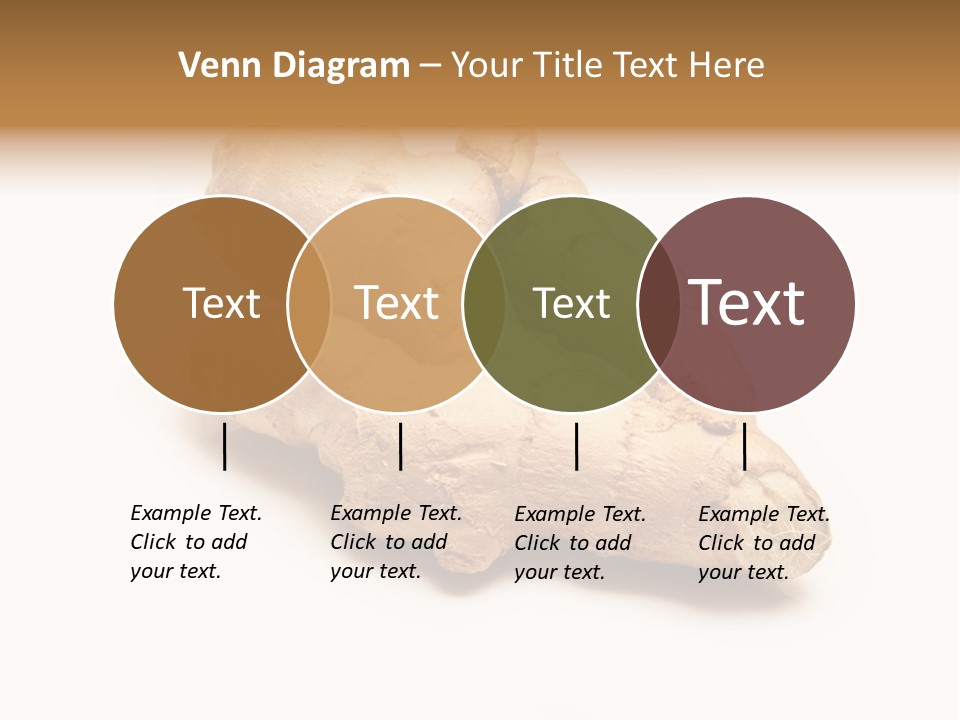 Venn Diagram – Your Title Text Here

Text

Text

Text

Text

Example Text. Click to add your text.

Example Text. Click to add your text.

Example Text. Click to add your text.

Example Text. Click to add your text.